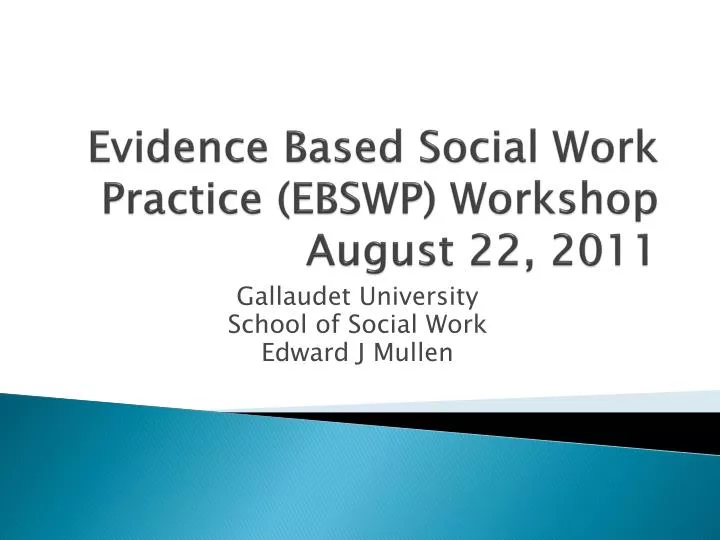 Evidence Based Social Work Practice (EBSWP) Workshop August 22, 2011

Gallaudet University
School of Social Work
Edward J Mullen